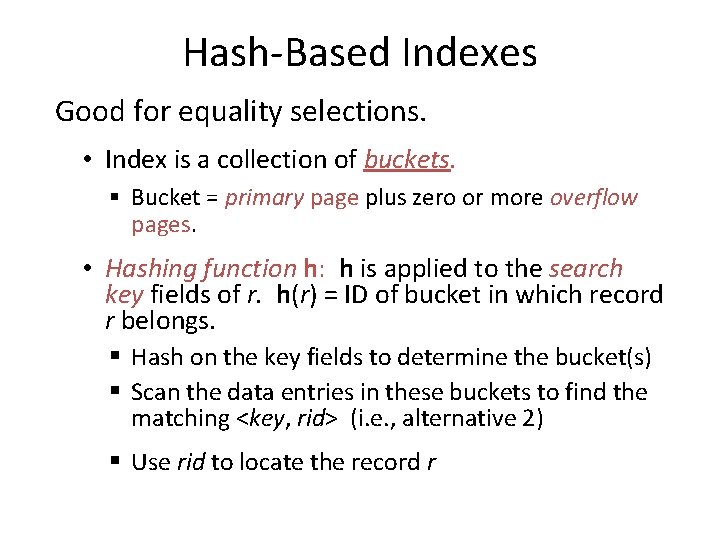 Hash-Based Indexes

Good for equality selections.

• Index is a collection of buckets.

▪ Bucket = primary page plus zero or more overflow pages.

• Hashing function h: h is applied to the search key fields of r. h(r) = ID of bucket in which record r belongs.

▪ Hash on the key fields to determine the bucket(s)

▪ Scan the data entries in these buckets to find the matching <key, rid> (i.e., alternative 2)

▪ Use rid to locate the record r